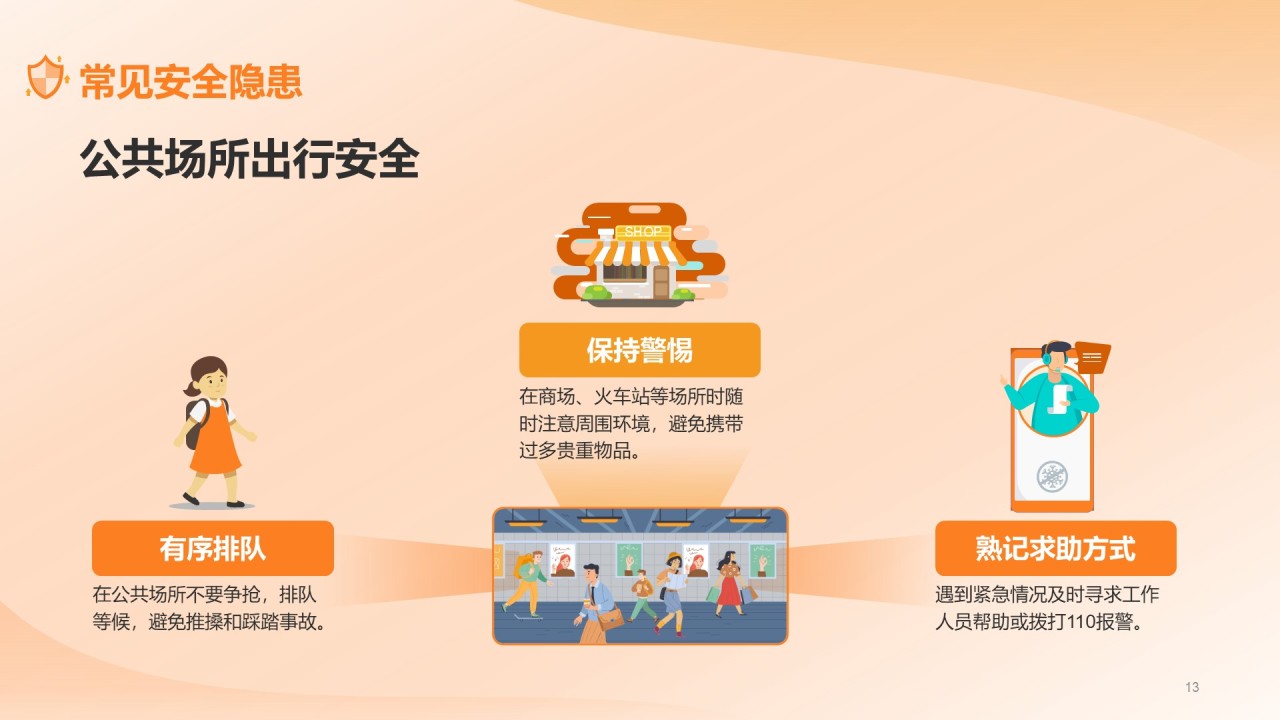 常见安全隐患

公共场所出行安全

SHOP

保持警惕

在商场、火车站等场所时随时注意周围环境，避免携带过多贵重物品。

有序排队

在公共场所不要争抢，排队等候，避免推搡和踩踏事故。

熟记求助方式

遇到紧急情况及时寻求工作人员帮助或拨打110报警。

13